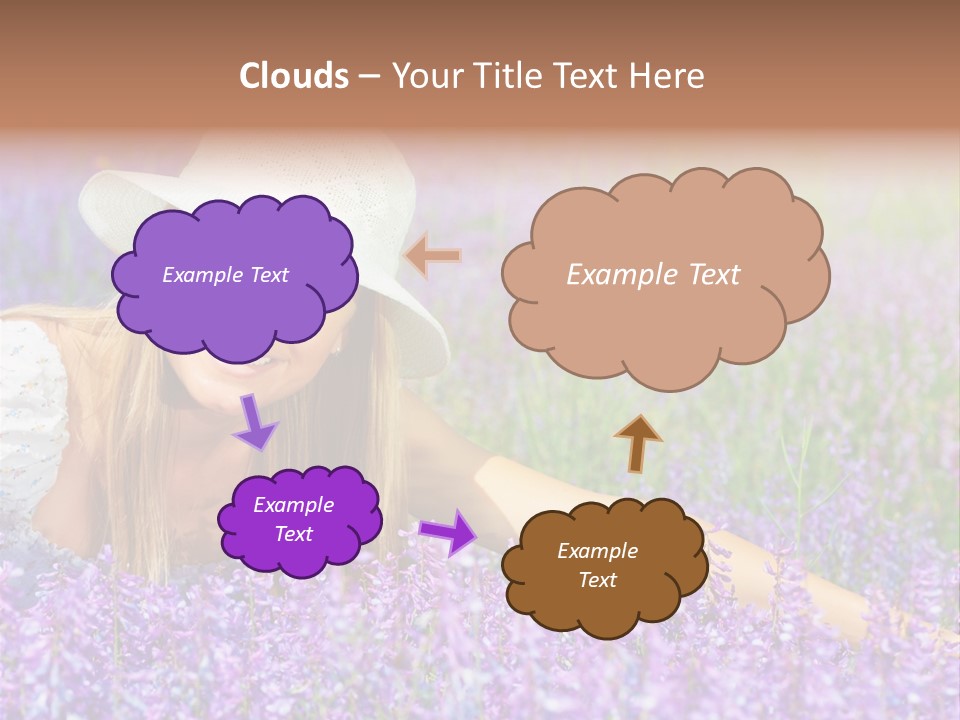 Clouds – Your Title Text Here

Example Text

Example Text

Example Text

Example Text